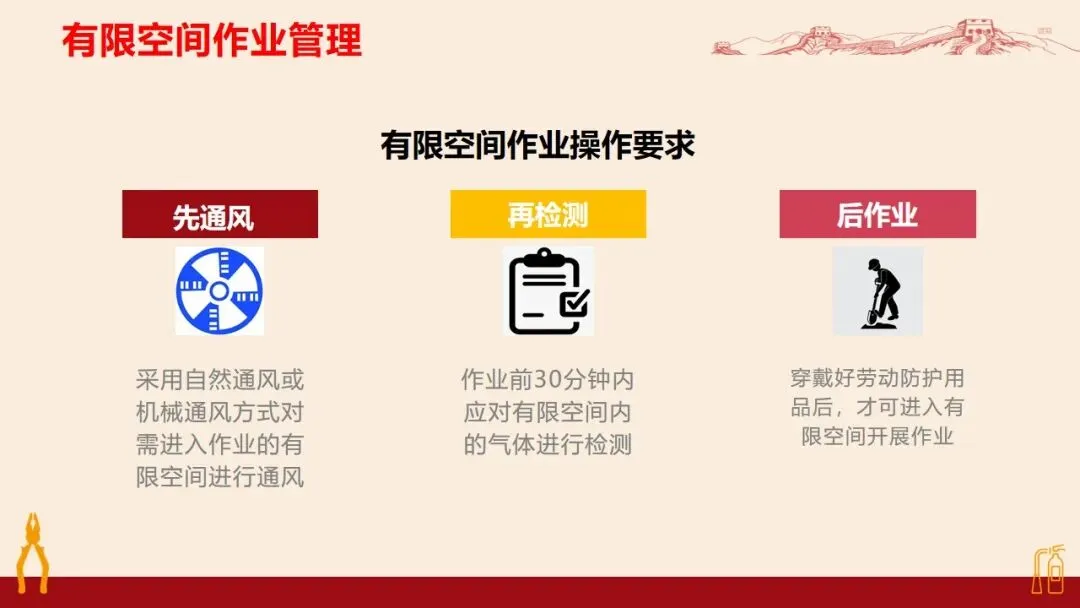 有限空间作业管理

有限空间作业操作要求

先通风

采用自然通风或机械通风方式对需进入作业的有限空间进行通风

再检测

作业前30分钟内应对有限空间内的气体进行检测

后作业

穿戴好劳动防护用品后，才可进入有限空间开展作业